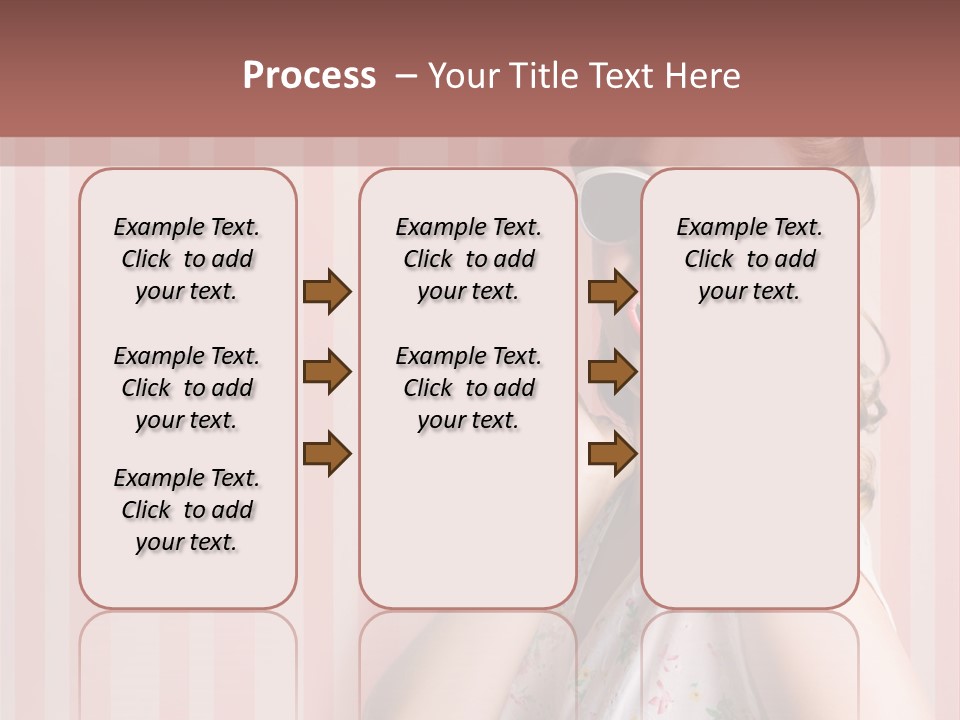 Process – Your Title Text Here

Example Text. Click to add your text.

Example Text. Click to add your text.

Example Text. Click to add your text.

Example Text. Click to add your text.

Example Text. Click to add your text.

Example Text. Click to add your text.